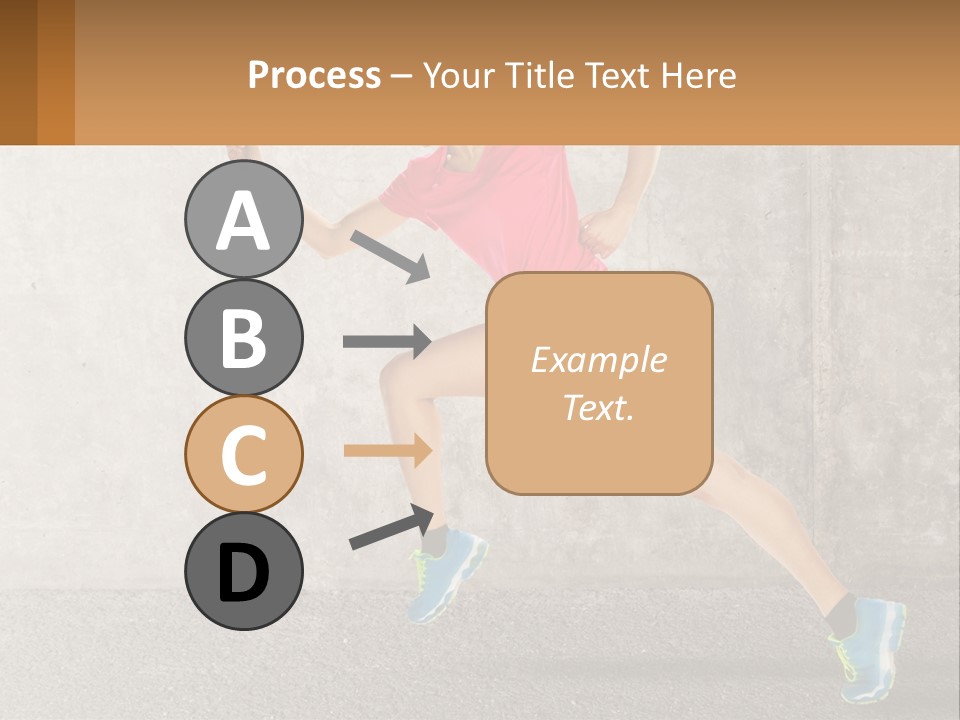 Process – Your Title Text Here

A

B

C

D

Example Text.